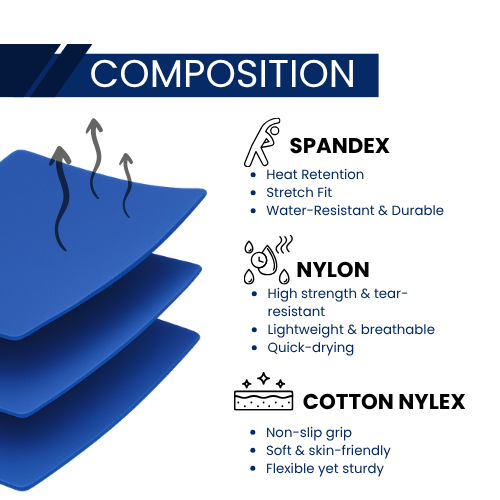 COMPOSITION

SPANDEX

- Heat Retention
- Stretch Fit
- Water-Resistant & Durable

NYLON

- High strength & tear-resistant
- Lightweight & breathable
- Quick-drying

COTTON NYLEX

- Non-slip grip
- Soft & skin-friendly
- Flexible yet sturdy